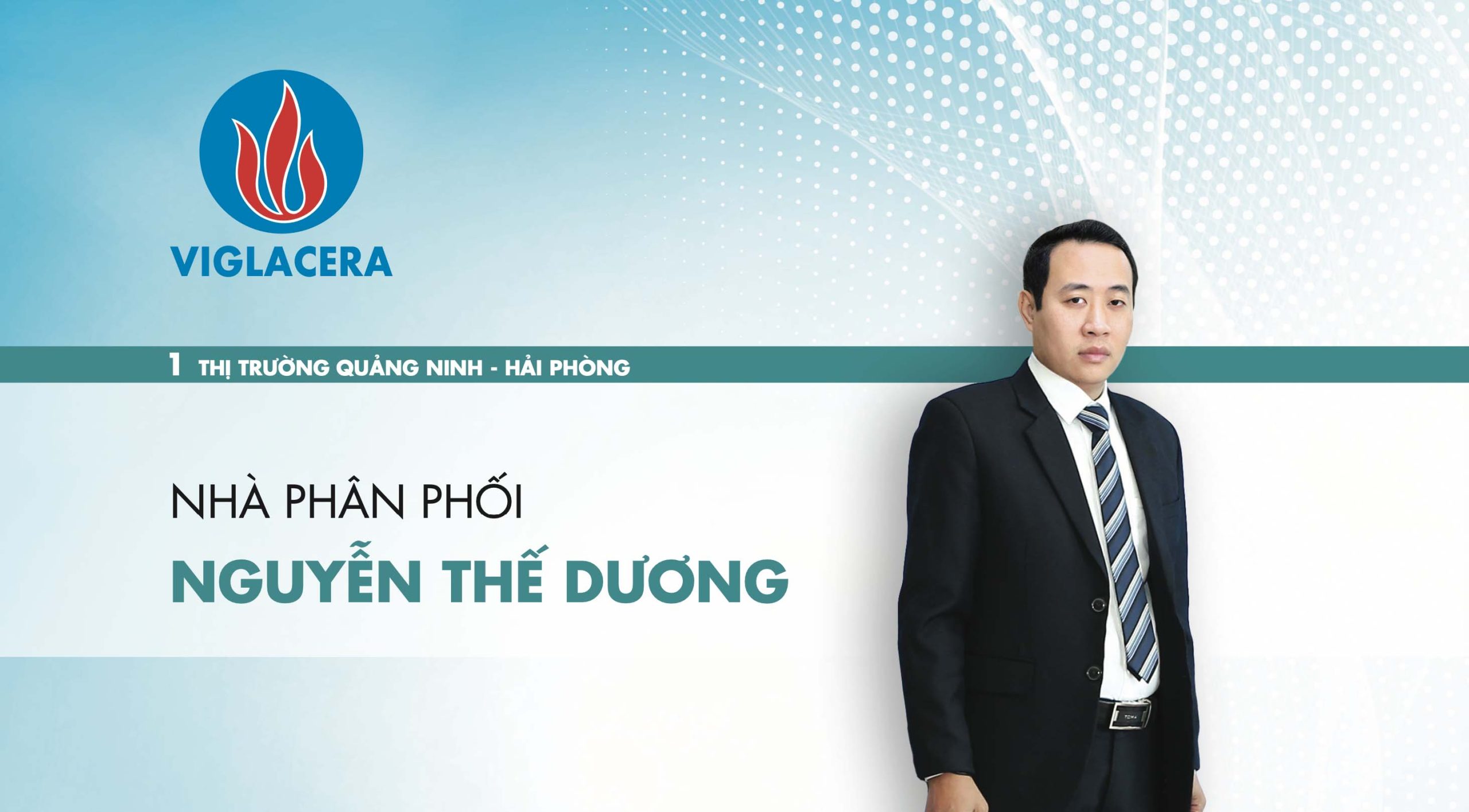 VIGLACERA

1 THỊ TRƯỜNG QUẢNG NINH - HẢI PHÒNG

NHÀ PHÂN PHỐI

NGUYỄN THẾ DƯƠNG